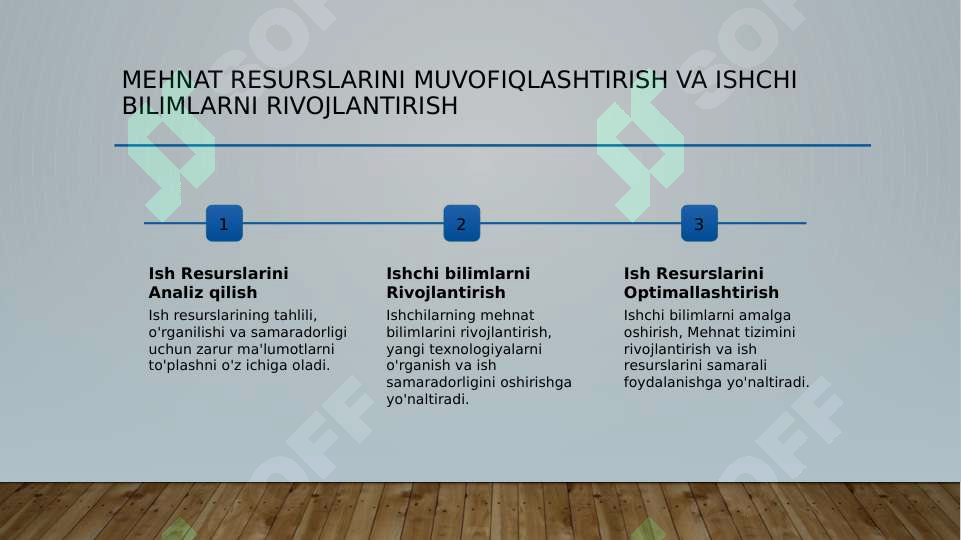 MEHNAT RESURSLARINI MUVOFIQLASHTIRISH VA ISHCHI BILIMLARNI RIVOJLANTIRISH

1

Ish Resurslarini Analiz qilish

Ish resurslarining tahlili, o'rganilishi va samaradorligi uchun zarur ma'lumotlarni to'plashni o'z ichiga oladi.

2

Ishchi bilimlarni Rivojlantirish

Ishchilarning mehnat bilimlarini rivojlantirish, yangi texnologiyalarni o'rganish va ish samaradorligini oshirishga yo'naltiradi.

3

Ish Resurslarini Optimallashtirish

Ishchi bilimlarni amalga oshirish, Mehnat tizimini rivojlantirish va ish resurslarini samarali foydalanishga yo'naltiradi.